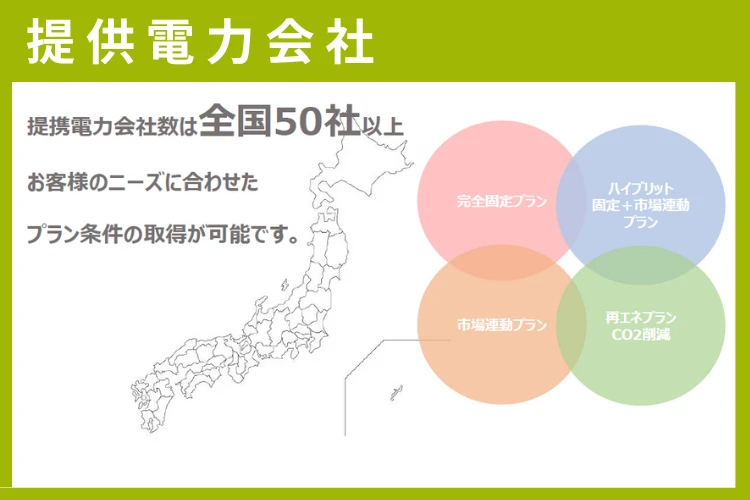 提供電力会社

提携電力会社数は全国50社以上

お客様のニーズに合わせた

プラン条件の取得が可能です。

完全固定プラン

ハイブリット
固定＋市場連動
プラン

市場連動プラン

再エネプラン
CO2削減